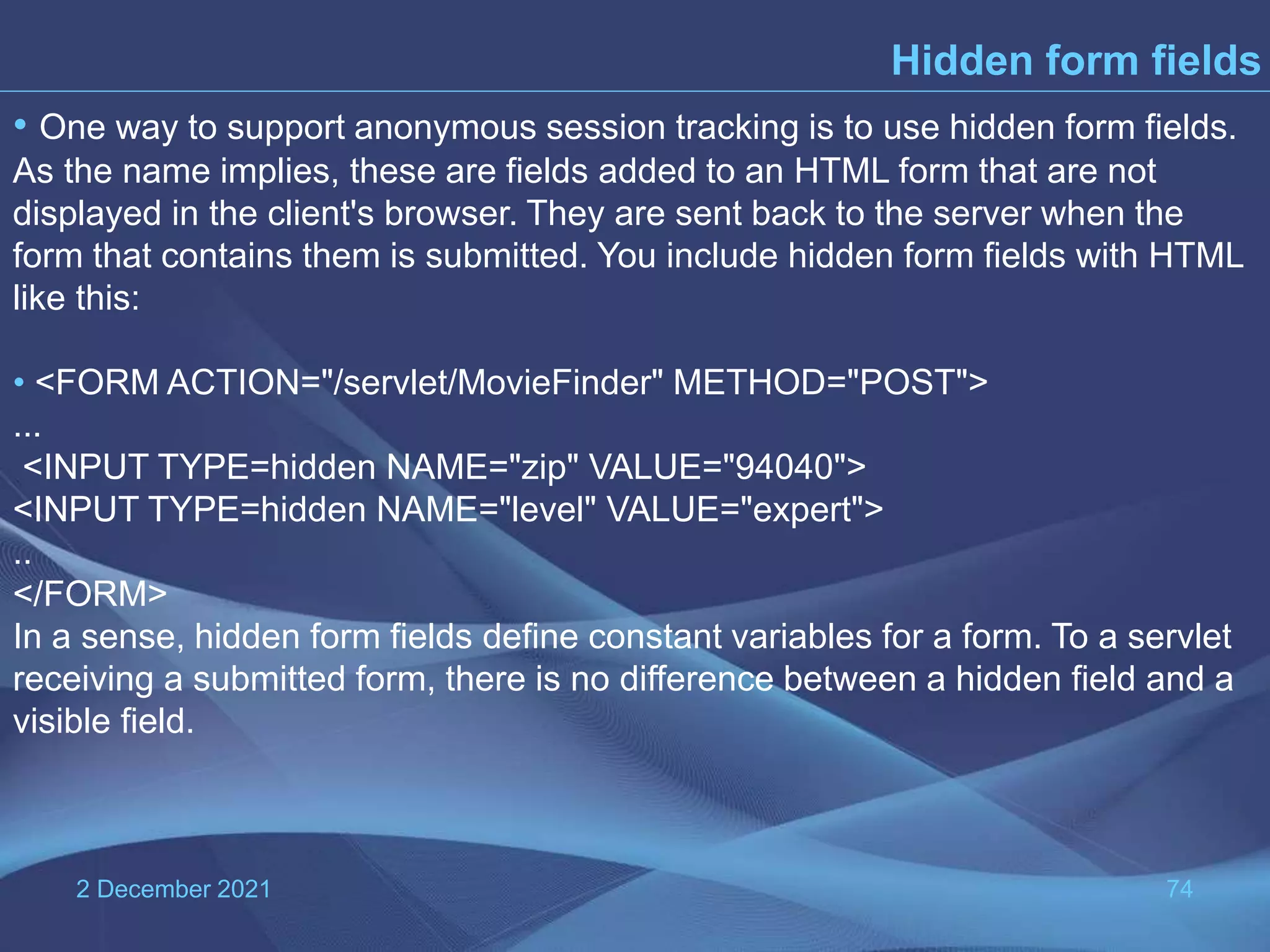 Hidden form fields

• One way to support anonymous session tracking is to use hidden form fields. As the name implies, these are fields added to an HTML form that are not displayed in the client's browser. They are sent back to the server when the form that contains them is submitted. You include hidden form fields with HTML like this:

• <FORM ACTION="/servlet/MovieFinder" METHOD="POST">
...
<INPUT TYPE=hidden NAME="zip" VALUE="94040">
<INPUT TYPE=hidden NAME="level" VALUE="expert">
..
</FORM>
In a sense, hidden form fields define constant variables for a form. To a servlet receiving a submitted form, there is no difference between a hidden field and a visible field.

2 December 2021

74